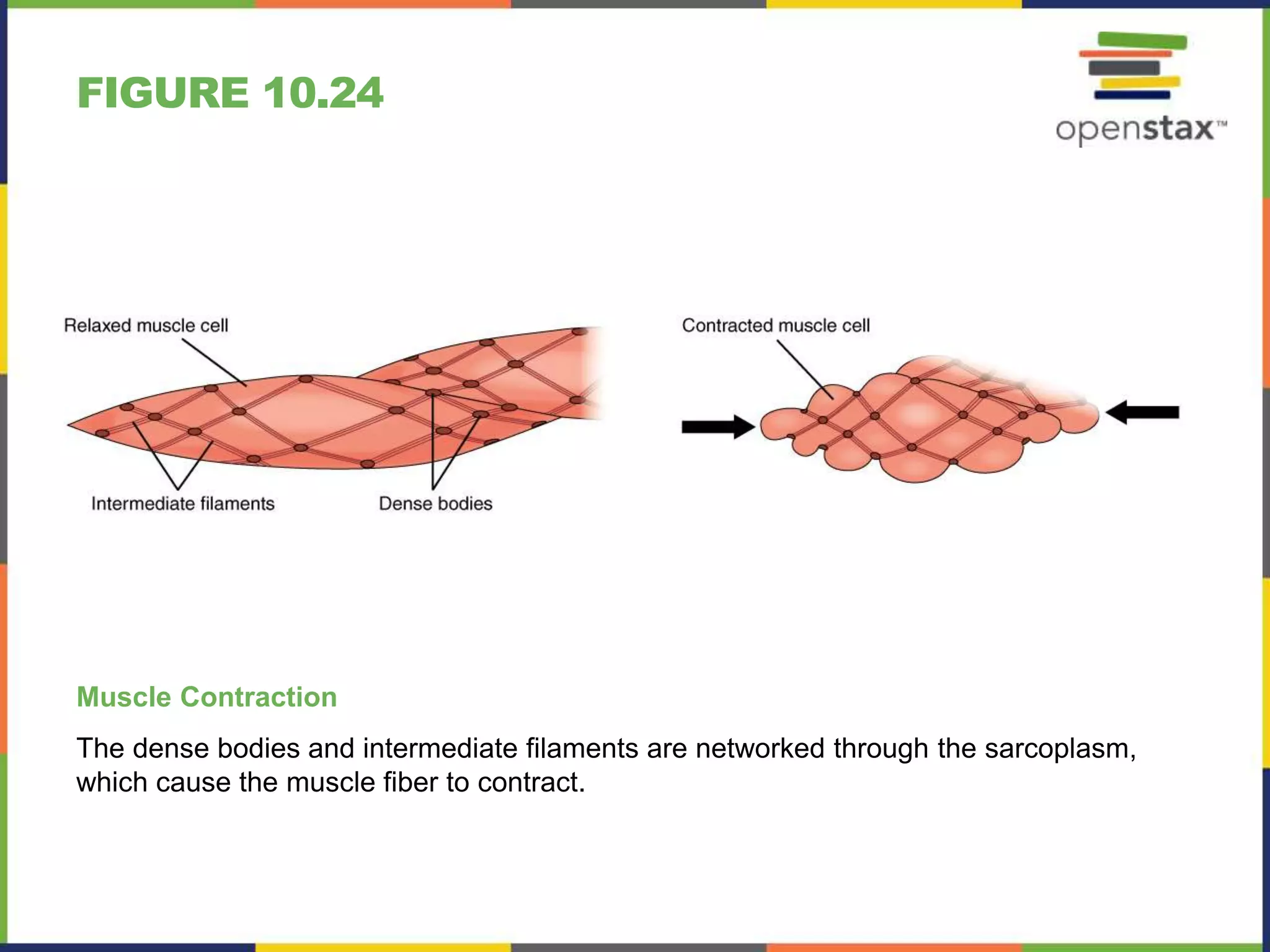 FIGURE 10.24

openstax™

Relaxed muscle cell

Intermediate filaments

Dense bodies

Contracted muscle cell

Muscle Contraction

The dense bodies and intermediate filaments are networked through the sarcoplasm, which cause the muscle fiber to contract.